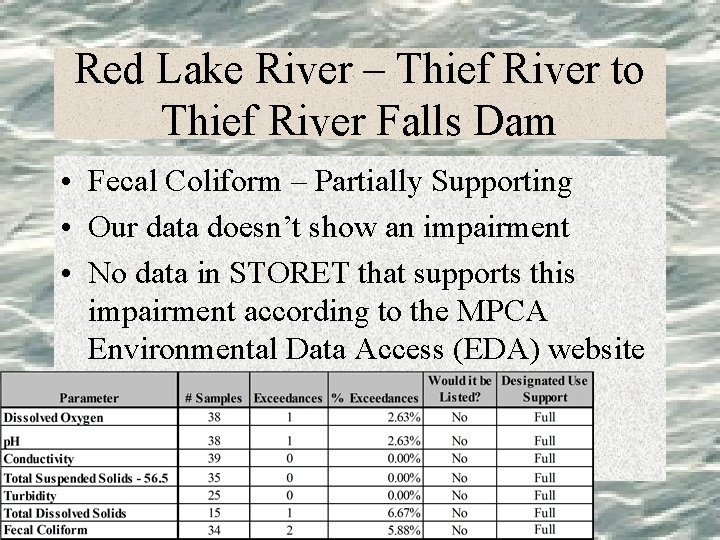 Red Lake River – Thief River to Thief River Falls Dam

• Fecal Coliform – Partially Supporting
• Our data doesn't show an impairment
• No data in STORET that supports this impairment according to the MPCA Environmental Data Access (EDA) website

| Parameter | # Samples | Exceedances | % Exceedances | Would it be Listed? | Designated Use Support |
|---|---|---|---|---|---|
| Dissolved Oxygen | 38 | 1 | 2.63% | No | Full |
| pH | 38 | 1 | 2.63% | No | Full |
| Conductivity | 39 | 0 | 0.00% | No | Full |
| Total Suspended Solids - 56.5 | 35 | 0 | 0.00% | No | Full |
| Turbidity | 25 | 0 | 0.00% | No | Full |
| Total Dissolved Solids | 15 | 1 | 6.67% | No | Full |
| Fecal Coliform | 34 | 2 | 5.88% | No | Full |